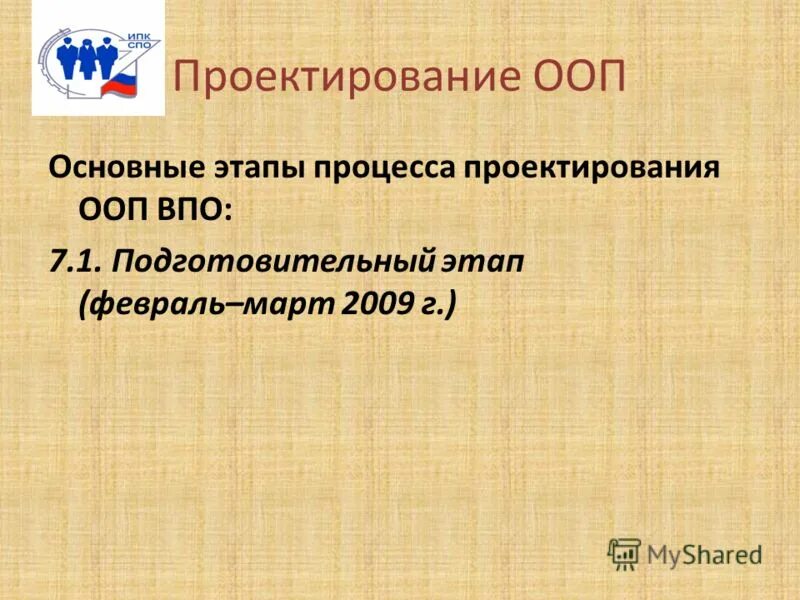 ИПК СПО

Проектирование ООП

Основные этапы процесса проектирования ООП ВПО:

7.1. Подготовительный этап (февраль–март 2009 г.)

MyShared